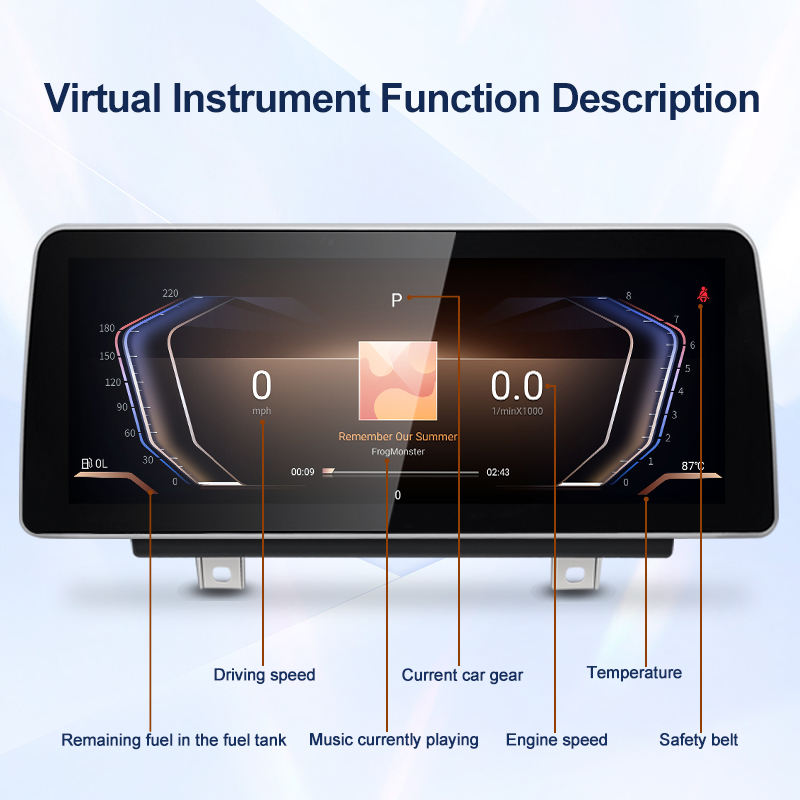 Virtual Instrument Function Description

220
180
150
120
90
60
30
0
0L

0
mph

P

Remember Our Summer
FrogMonster
00:09
02:43
0

0.0
1/minX1000

8
7
6
5
4
3
2
1
0
87°C

Driving speed
Current car gear
Temperature

Remaining fuel in the fuel tank
Music currently playing
Engine speed
Safety belt